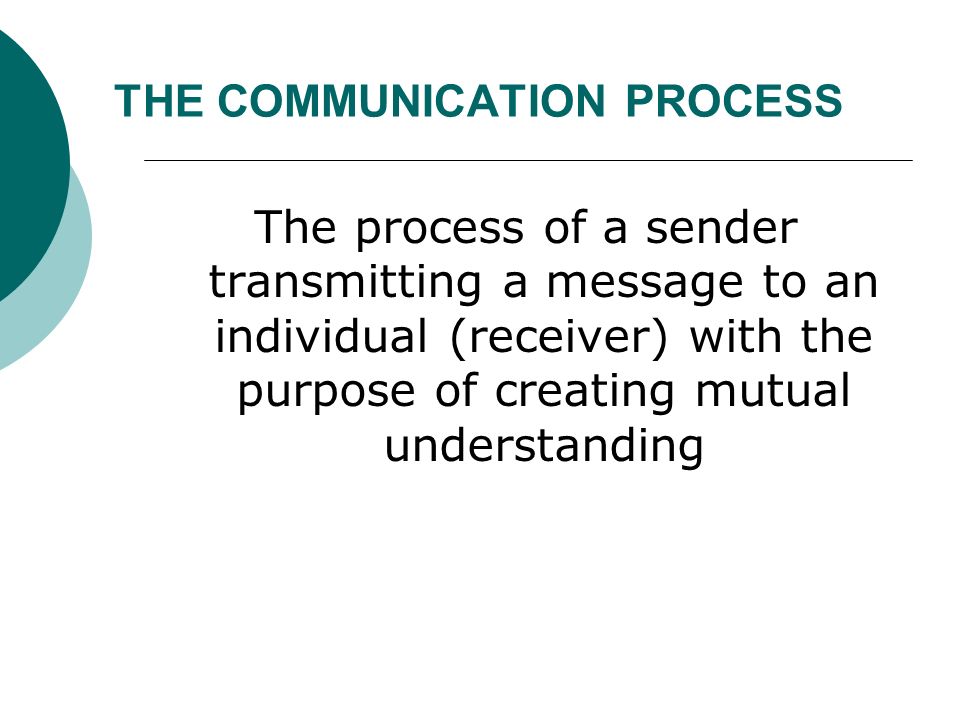 THE COMMUNICATION PROCESS

The process of a sender transmitting a message to an individual (receiver) with the purpose of creating mutual understanding